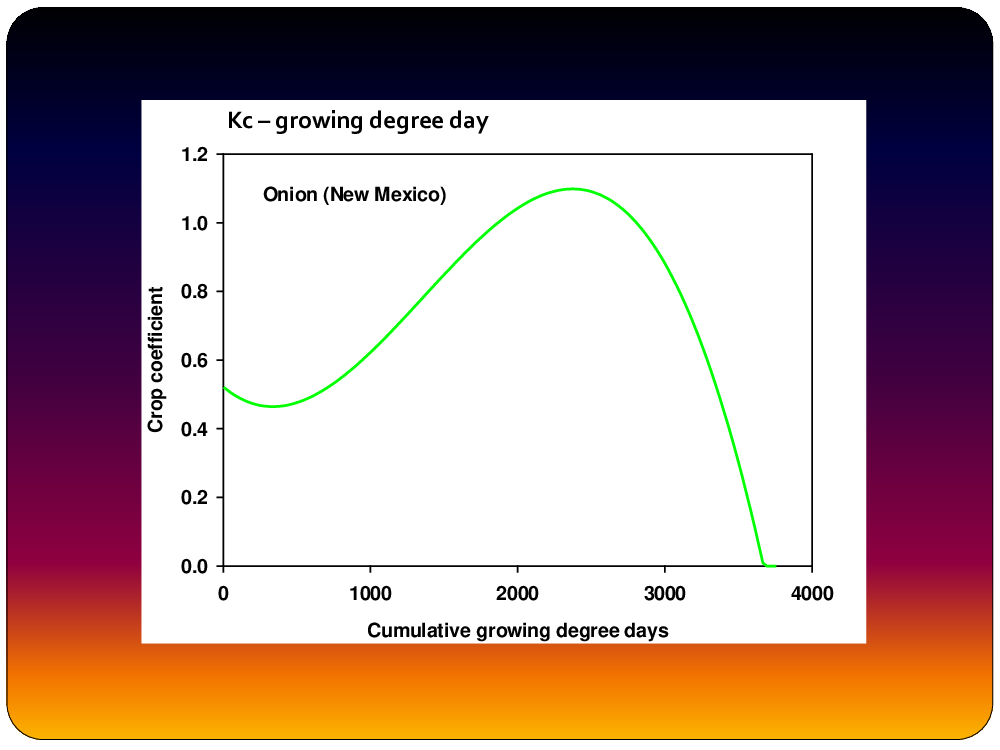 Kc – growing degree day

Onion (New Mexico)

Crop coefficient

1.2
1.0
0.8
0.6
0.4
0.2
0.0

0
1000
2000
3000
4000

Cumulative growing degree days